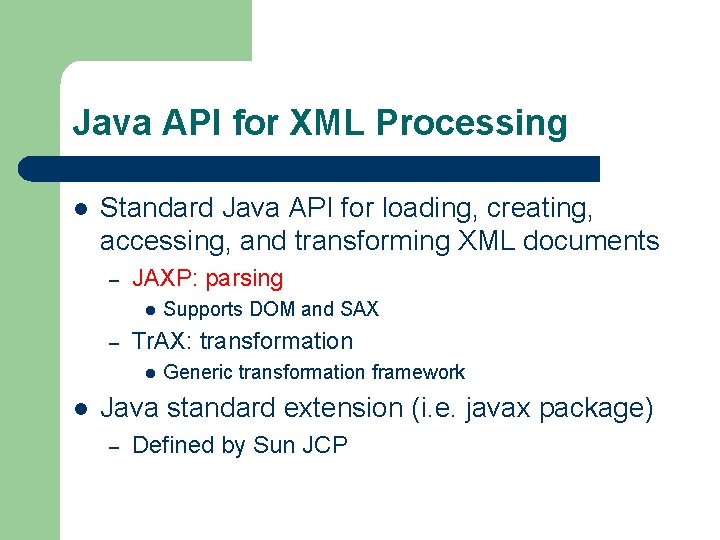 Java API for XML Processing

- Standard Java API for loading, creating, accessing, and transforming XML documents
  – JAXP: parsing
    - Supports DOM and SAX
  – TrAX: transformation
    - Generic transformation framework
- Java standard extension (i.e. javax package)
  – Defined by Sun JCP